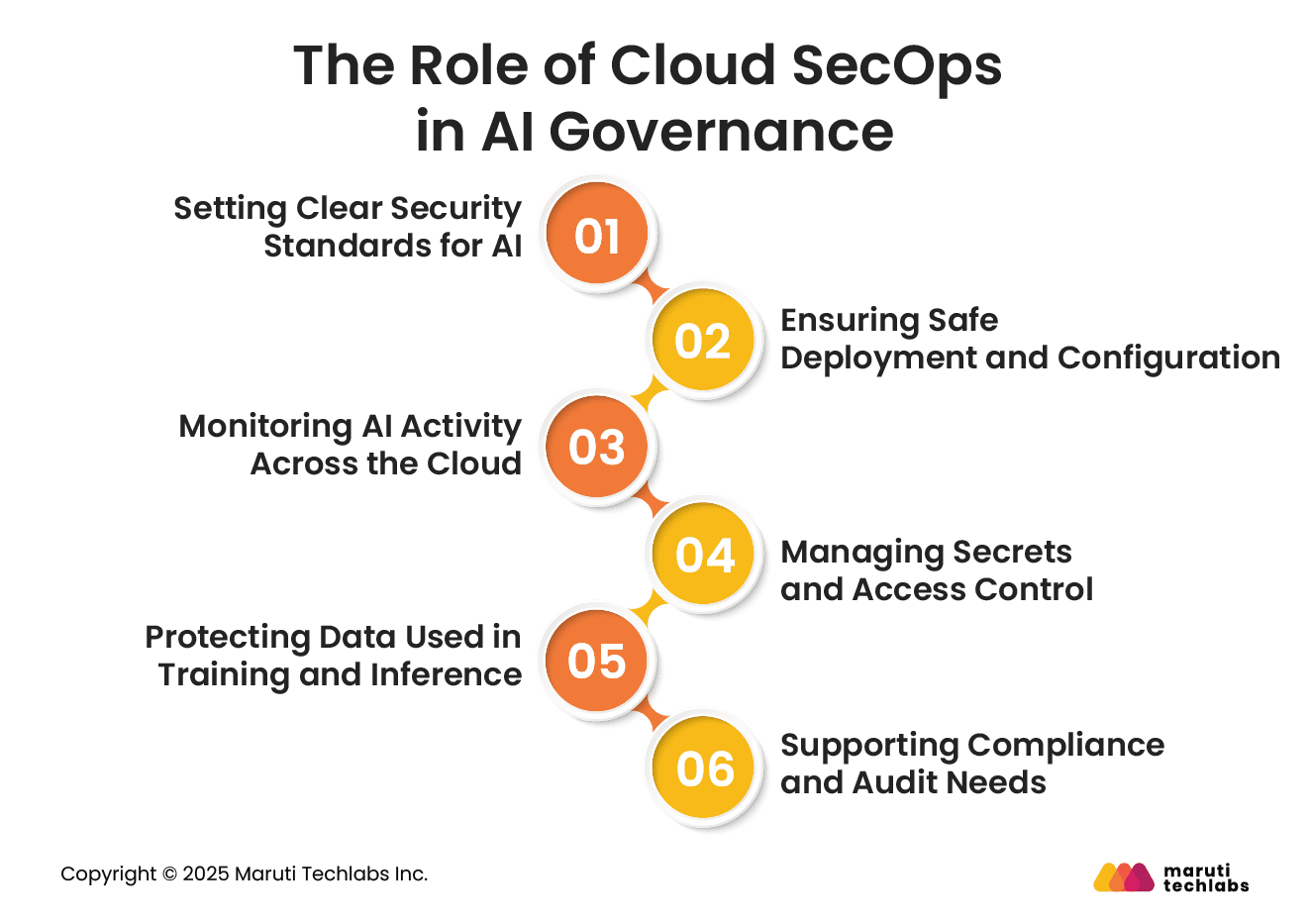 The Role of Cloud SecOps in AI Governance

Setting Clear Security Standards for AI
01

02
Ensuring Safe Deployment and Configuration

Monitoring AI Activity Across the Cloud
03

04
Managing Secrets and Access Control

Protecting Data Used in Training and Inference
05

06
Supporting Compliance and Audit Needs

Copyright © 2025 Maruti Techlabs Inc.

maruti techlabs